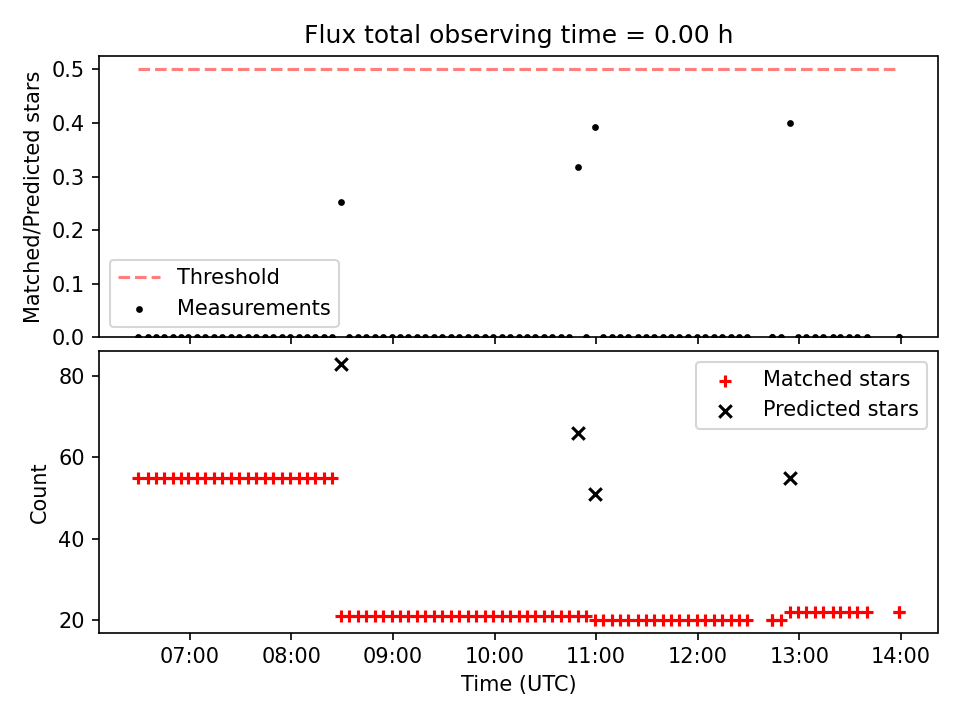 Flux total observing time = 0.00 h

Matched/Predicted stars

0.5
0.4
0.3
0.2
0.1
0.0

Threshold
Measurements

Count

80
60
40
20

Matched stars
Predicted stars

07:00 08:00 09:00 10:00 11:00 12:00 13:00 14:00

Time (UTC)